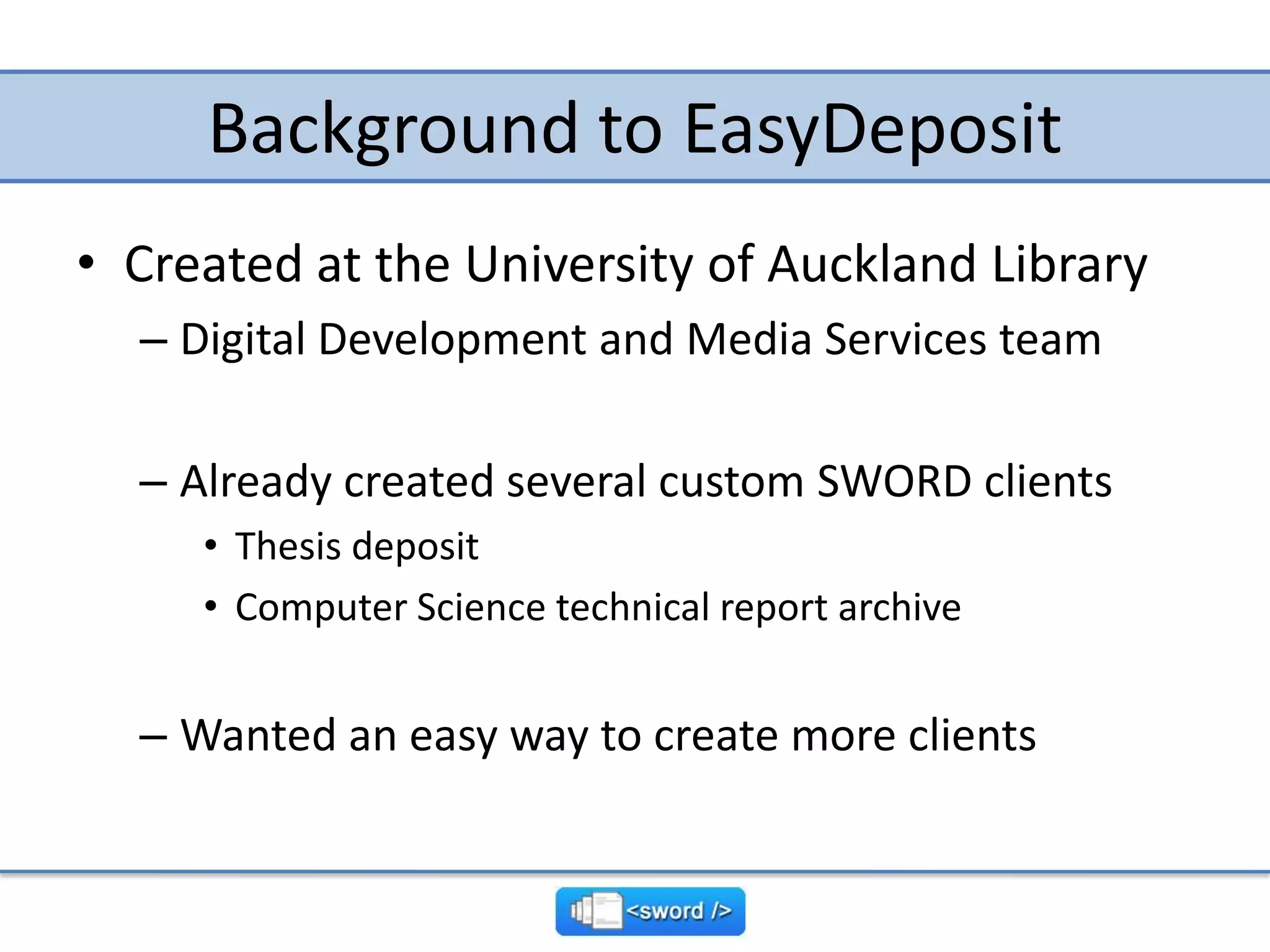 Background to EasyDeposit

• Created at the University of Auckland Library
– Digital Development and Media Services team

– Already created several custom SWORD clients
• Thesis deposit
• Computer Science technical report archive

– Wanted an easy way to create more clients

<sword />